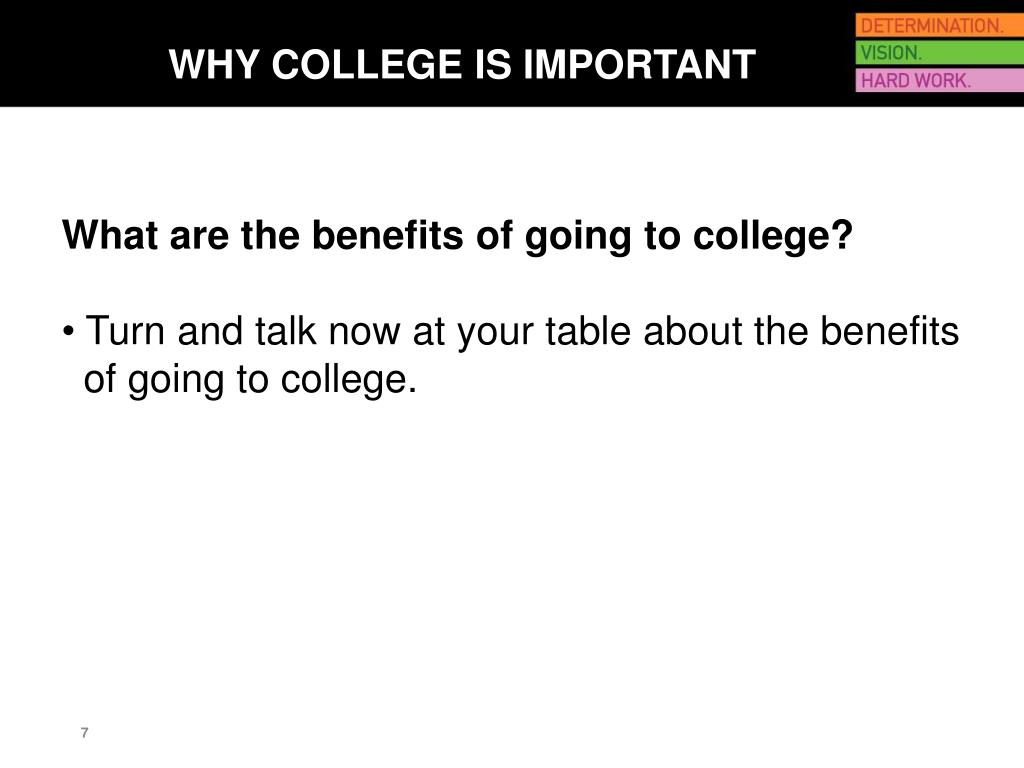 WHY COLLEGE IS IMPORTANT

DETERMINATION.
VISION.
HARD WORK.

What are the benefits of going to college?

• Turn and talk now at your table about the benefits of going to college.

7